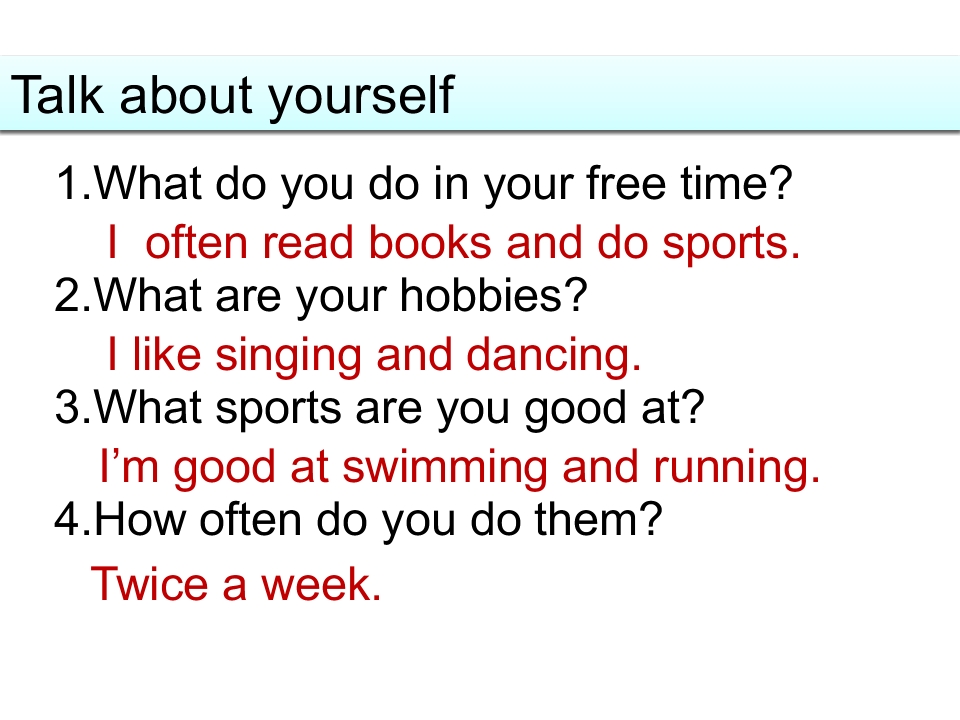 Talk about yourself

1.What do you do in your free time?

I often read books and do sports.

2.What are your hobbies?

I like singing and dancing.

3.What sports are you good at?

I’m good at swimming and running.

4.How often do you do them?

Twice a week.